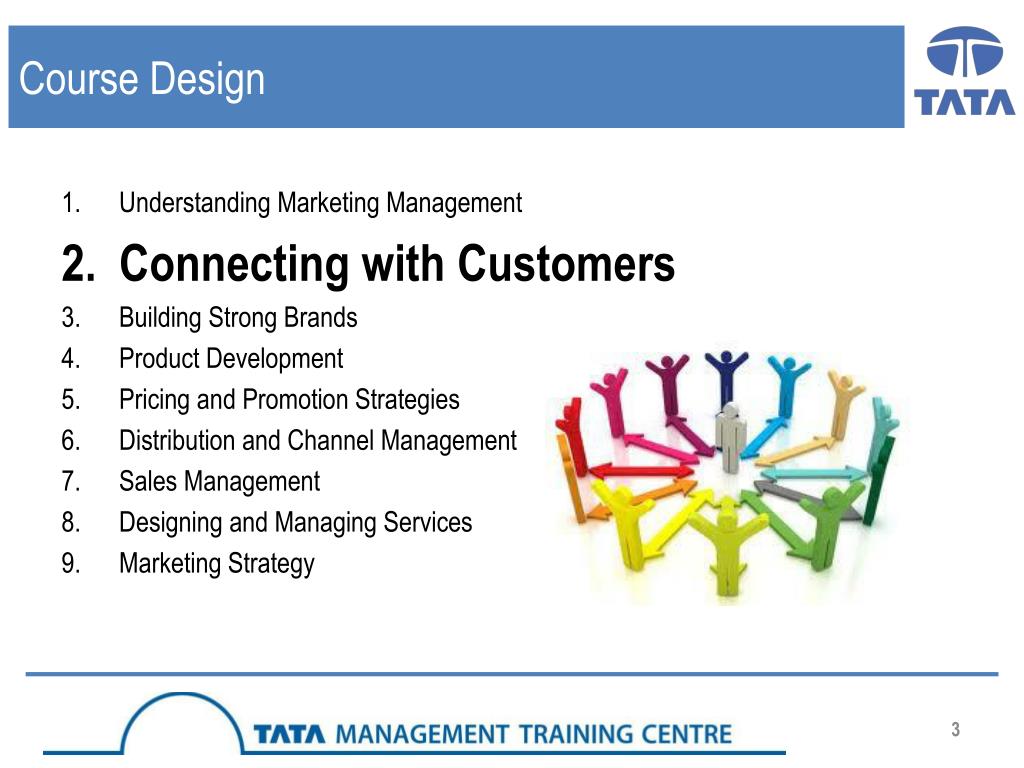 Course Design

TATA

1. Understanding Marketing Management

2. Connecting with Customers

3. Building Strong Brands

4. Product Development

5. Pricing and Promotion Strategies

6. Distribution and Channel Management

7. Sales Management

8. Designing and Managing Services

9. Marketing Strategy

TATA MANAGEMENT TRAINING CENTRE

3